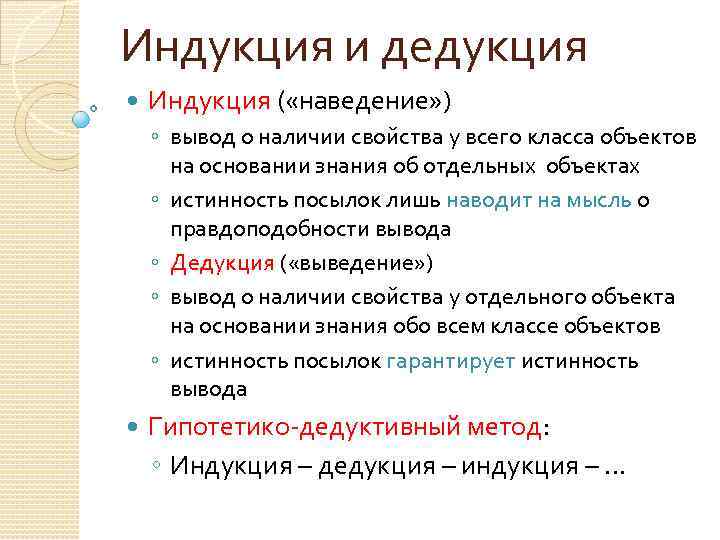 Индукция и дедукция

Индукция («наведение»)

вывод о наличии свойства у всего класса объектов на основании знания об отдельных объектах

истинность посылок лишь наводит на мысль о правдоподобности вывода

Дедукция («выведение»)

вывод о наличии свойства у отдельного объекта на основании знания обо всем классе объектов

истинность посылок гарантирует истинность вывода

Гипотетико-дедуктивный метод:

Индукция – дедукция – индукция – …